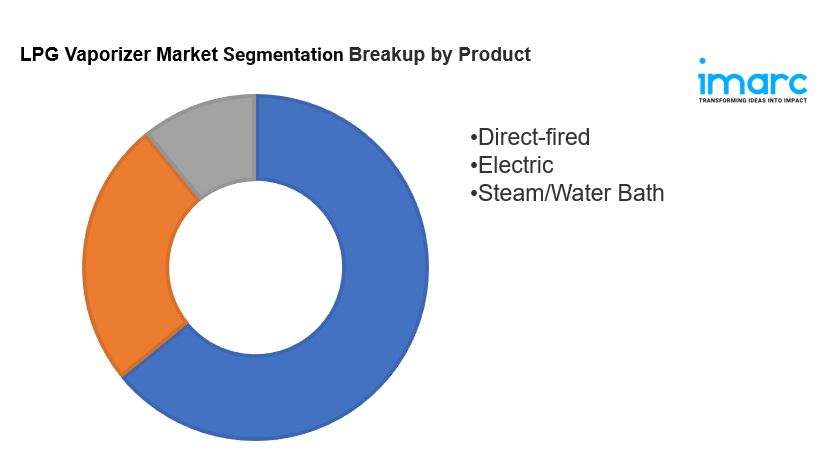 LPG Vaporizer Market Segmentation Breakup by Product

imarc
TRANSFORMING IDEAS INTO IMPACT

•Direct-fired
•Electric
•Steam/Water Bath